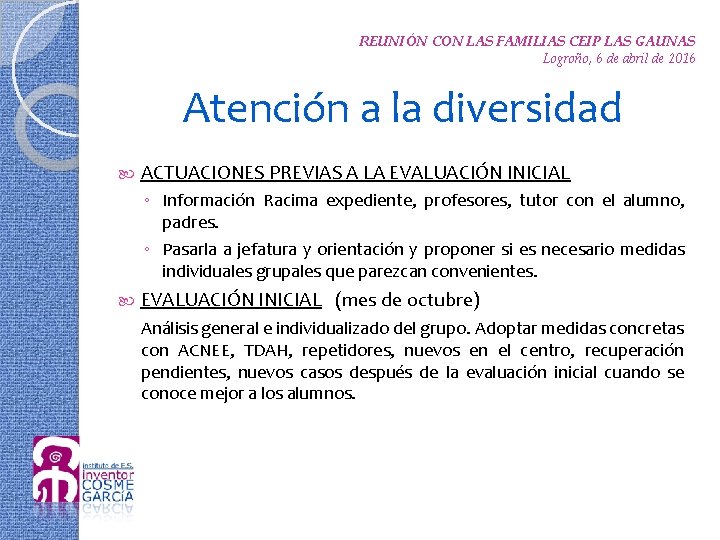 REUNIÓN CON LAS FAMILIAS CEIP LAS GAUNAS
Logroño, 6 de abril de 2016

Atención a la diversidad

ACTUACIONES PREVIAS A LA EVALUACIÓN INICIAL

◦ Información Racima expediente, profesores, tutor con el alumno, padres.

◦ Pasarla a jefatura y orientación y proponer si es necesario medidas individuales grupales que parezcan convenientes.

EVALUACIÓN INICIAL (mes de octubre)

Análisis general e individualizado del grupo. Adoptar medidas concretas con ACNEE, TDAH, repetidores, nuevos en el centro, recuperación pendientes, nuevos casos después de la evaluación inicial cuando se conoce mejor a los alumnos.

Instituto de E.S. inventor COSME GARCÍA